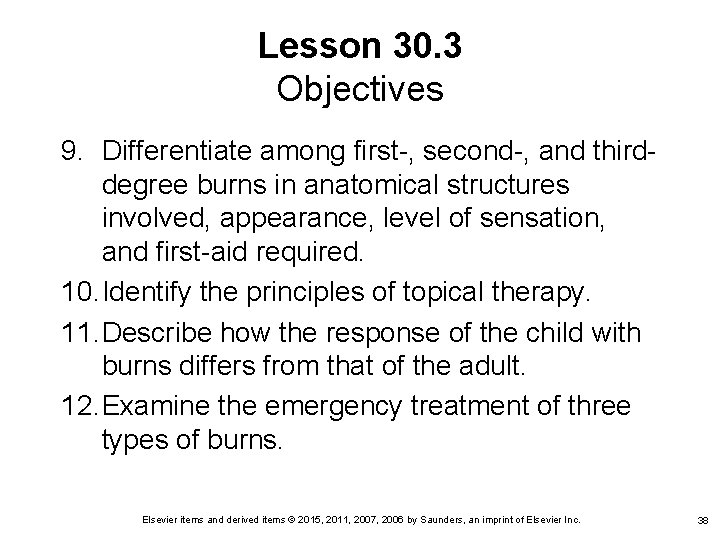 Lesson 30.3
Objectives

9. Differentiate among first-, second-, and third-degree burns in anatomical structures involved, appearance, level of sensation, and first-aid required.

10. Identify the principles of topical therapy.

11. Describe how the response of the child with burns differs from that of the adult.

12. Examine the emergency treatment of three types of burns.

Elsevier items and derived items © 2015, 2011, 2007, 2006 by Saunders, an imprint of Elsevier Inc.

38